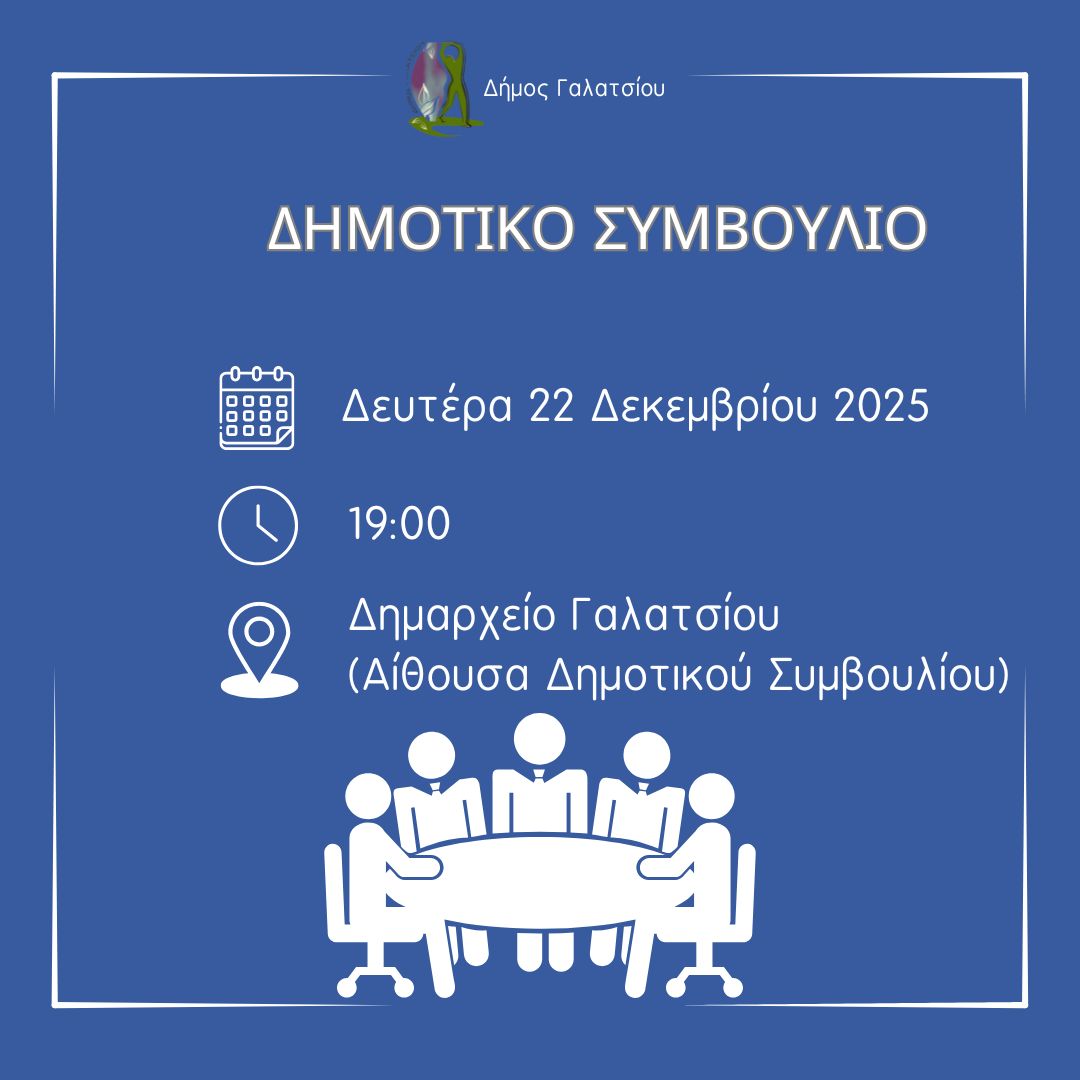 Δήμος Γαλατσίου

ΔΗΜΟΤΙΚΟ ΣΥΜΒΟΥΛΙΟ

Δευτέρα 22 Δεκεμβρίου 2025

19:00

Δημαρχείο Γαλατσίου
(Αίθουσα Δημοτικού Συμβουλίου)